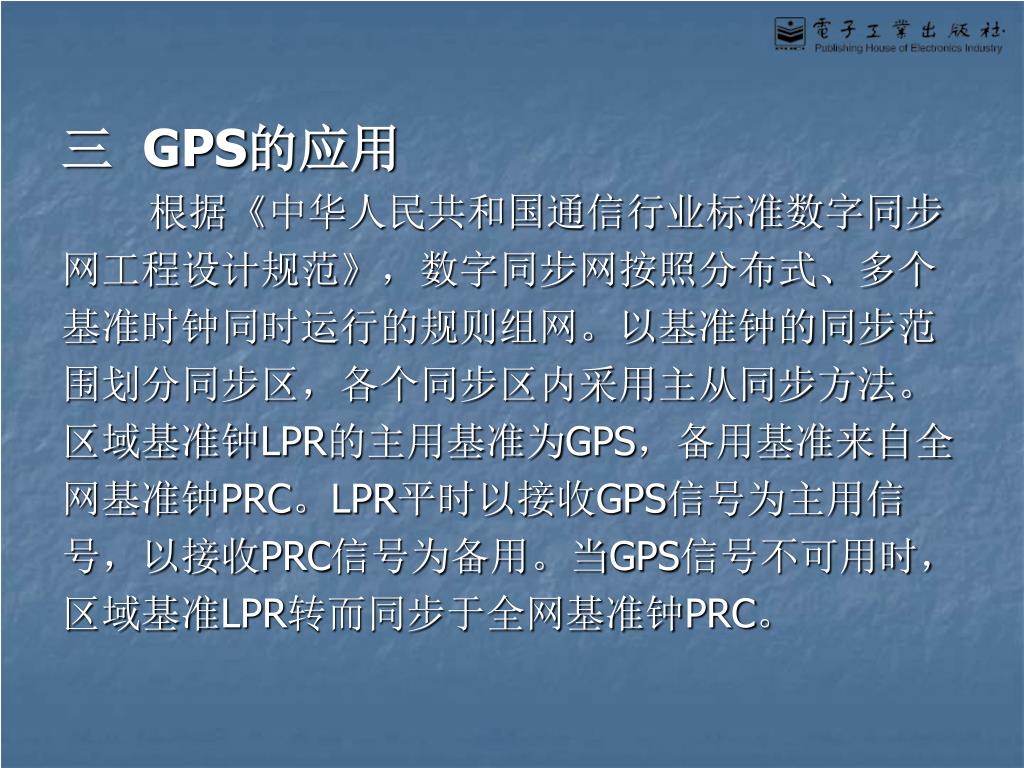 電子工業出版社
Publishing House of Electronics Industry

三 GPS的应用

根据《中华人民共和国通信行业标准数字同步网工程设计规范》，数字同步网按照分布式、多个基准时钟同时运行的规则组网。以基准钟的同步范围划分同步区，各个同步区内采用主从同步方法。区域基准钟LPR的主用基准为GPS，备用基准来自全网基准钟PRC。LPR平时以接收GPS信号为主用信号，以接收PRC信号为备用。当GPS信号不可用时，区域基准LPR转而同步于全网基准钟PRC。